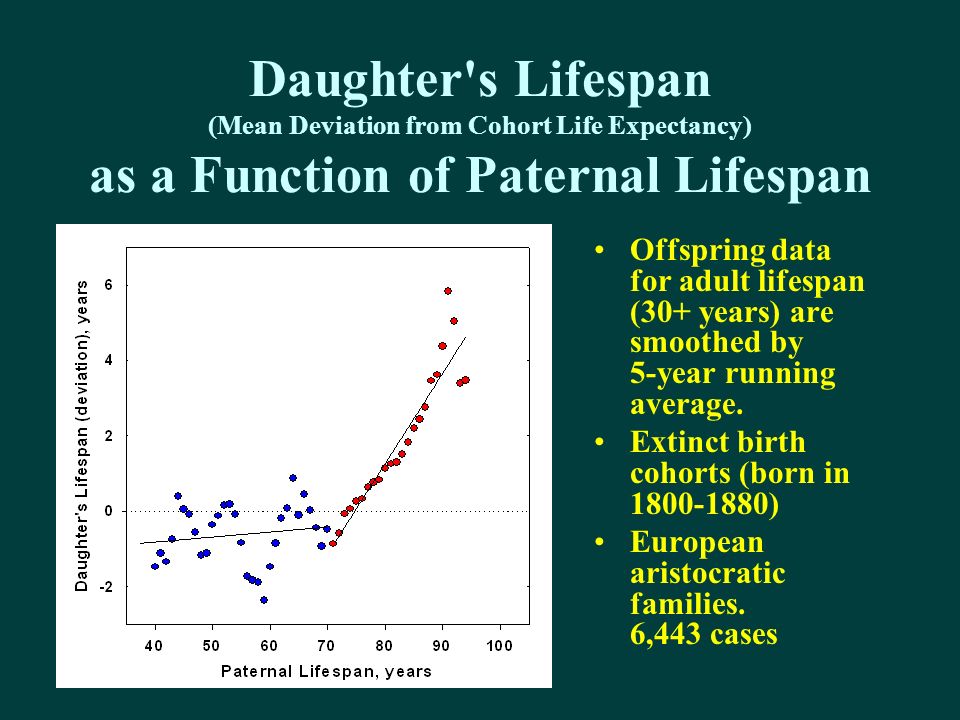 Daughter's Lifespan
(Mean Deviation from Cohort Life Expectancy)
as a Function of Paternal Lifespan

Daughter's Lifespan (deviation), years

6
4
2
0
-2

40 50 60 70 80 90 100

Paternal Lifespan, years

• Offspring data for adult lifespan (30+ years) are smoothed by 5-year running average.
• Extinct birth cohorts (born in 1800-1880)
• European aristocratic families. 6,443 cases